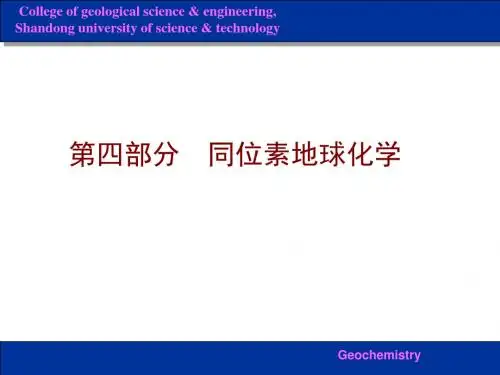 College of geological science & engineering,
Shandong university of science & technology

第四部分　同位素地球化学

Geochemistry